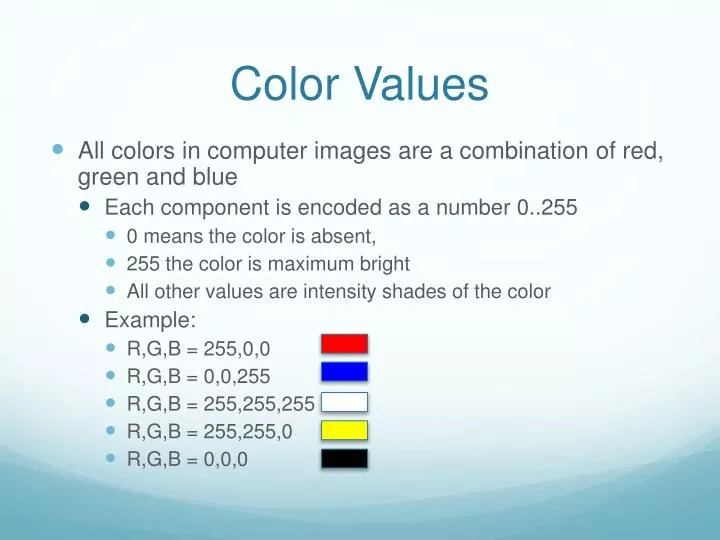 Color Values

All colors in computer images are a combination of red, green and blue

Each component is encoded as a number 0..255

0 means the color is absent,

255 the color is maximum bright

All other values are intensity shades of the color

Example:

R,G,B = 255,0,0

R,G,B = 0,0,255

R,G,B = 255,255,255

R,G,B = 255,255,0

R,G,B = 0,0,0